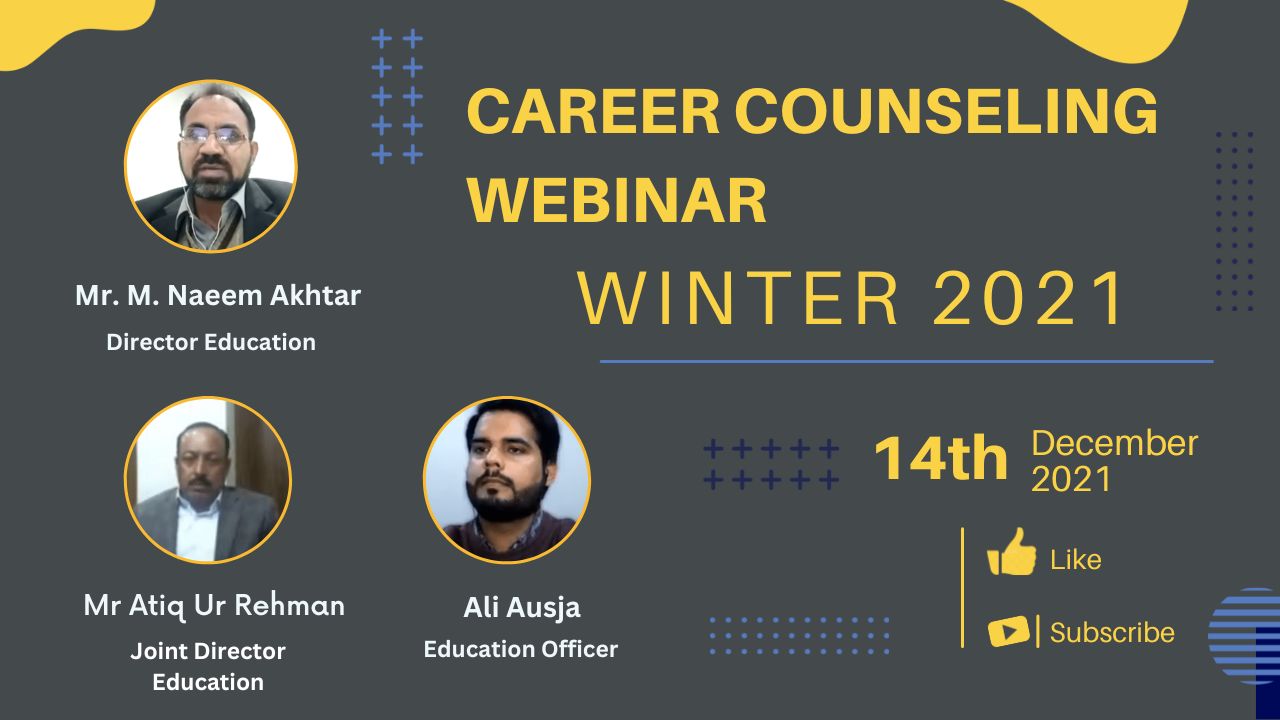 CAREER COUNSELING WEBINAR

WINTER 2021

Mr. M. Naeem Akhtar
Director Education

Mr Atiq Ur Rehman
Joint Director Education

Ali Ausja
Education Officer

14th December 2021

Like

Subscribe